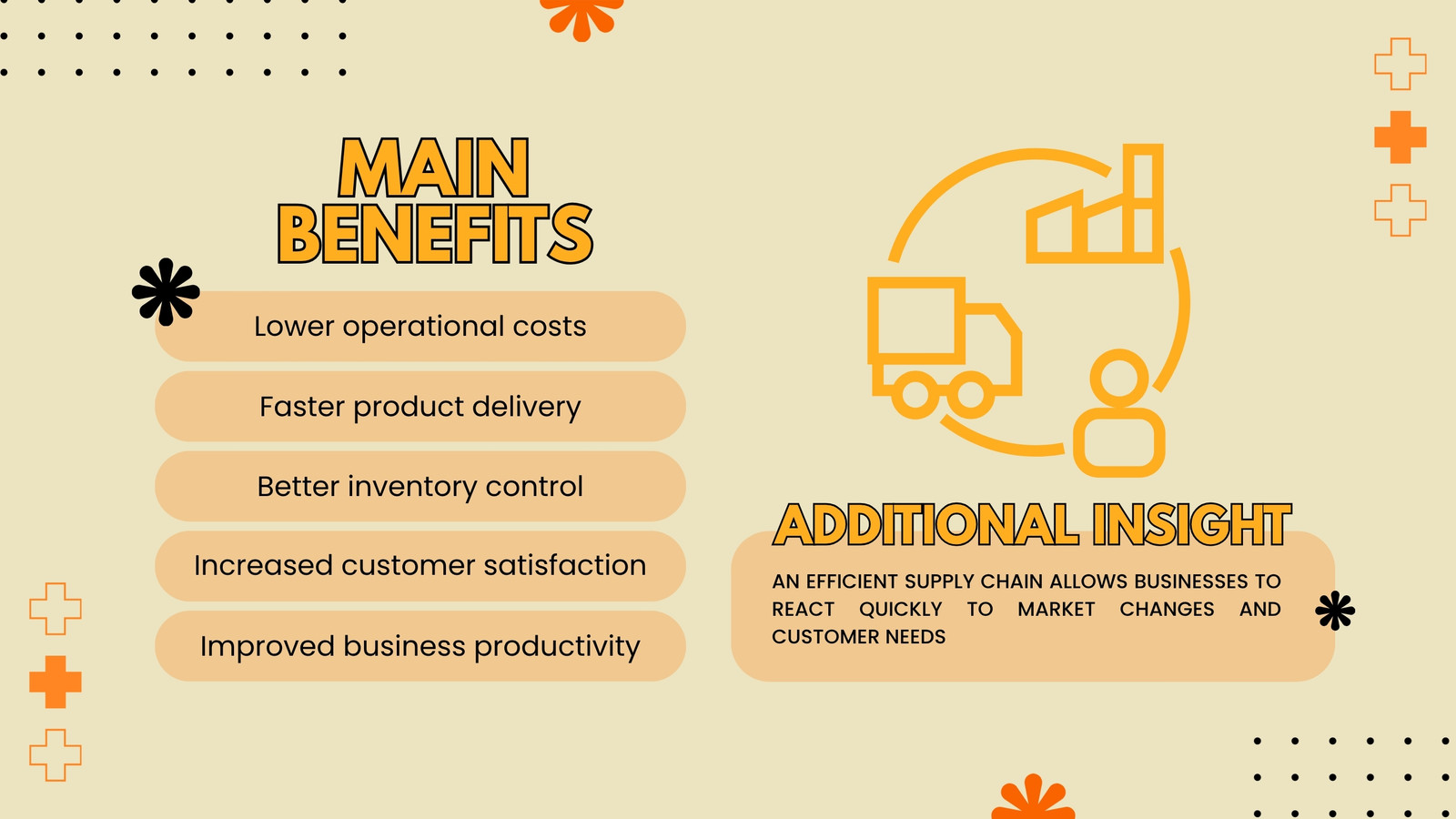 MAIN BENEFITS

Lower operational costs

Faster product delivery

Better inventory control

Increased customer satisfaction

Improved business productivity

ADDITIONAL INSIGHT

AN EFFICIENT SUPPLY CHAIN ALLOWS BUSINESSES TO REACT QUICKLY TO MARKET CHANGES AND CUSTOMER NEEDS